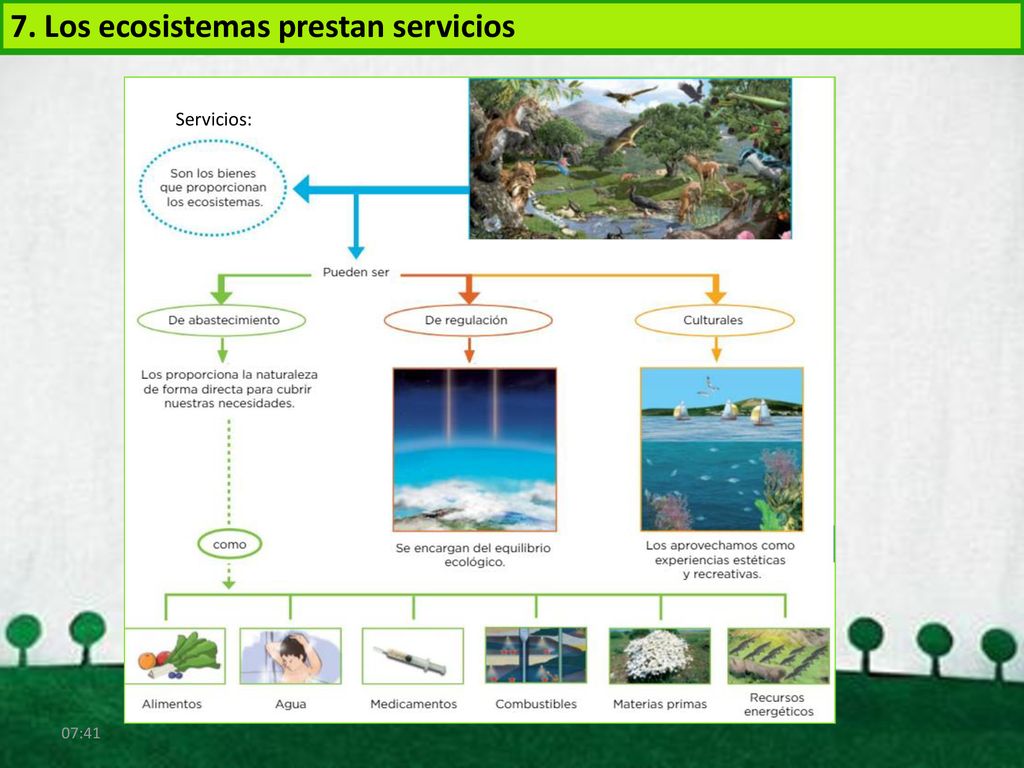 7. Los ecosistemas prestan servicios

Servicios:

Son los bienes que proporcionan los ecosistemas.

Pueden ser

De abastecimiento

De regulación

Culturales

Los proporciona la naturaleza de forma directa para cubrir nuestras necesidades.

Se encargan del equilibrio ecológico.

Los aprovechamos como experiencias estéticas y recreativas.

como

Alimentos

Agua

Medicamentos

Combustibles

Materias primas

Recursos energéticos

07:41